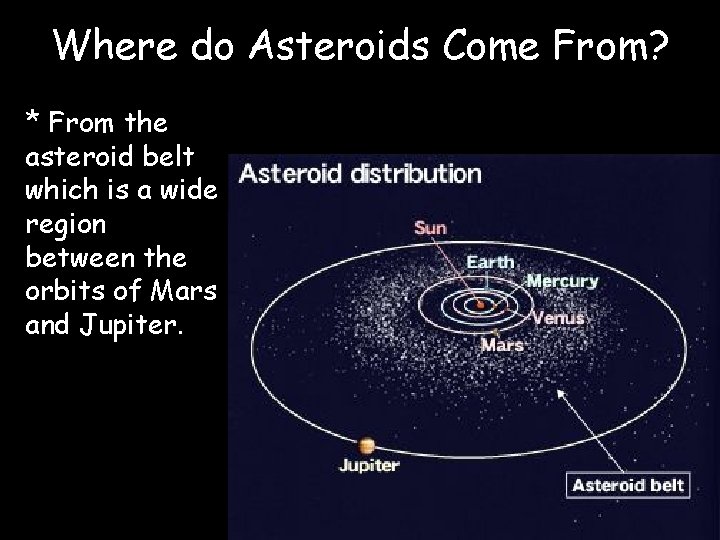 Where do Asteroids Come From?

* From the asteroid belt which is a wide region between the orbits of Mars and Jupiter.

Asteroid distribution

Sun

Earth

Mercury

Venus

Mars

Jupiter

Asteroid belt